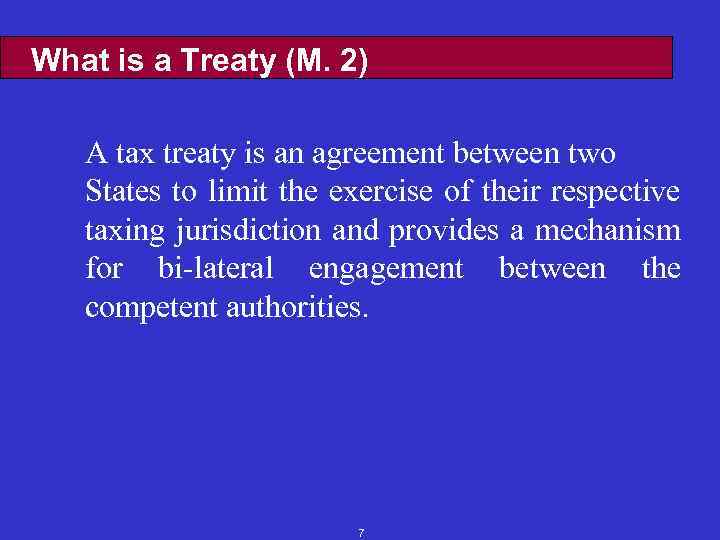 What is a Treaty (M. 2)

A tax treaty is an agreement between two States to limit the exercise of their respective taxing jurisdiction and provides a mechanism for bi-lateral engagement between the competent authorities.

7